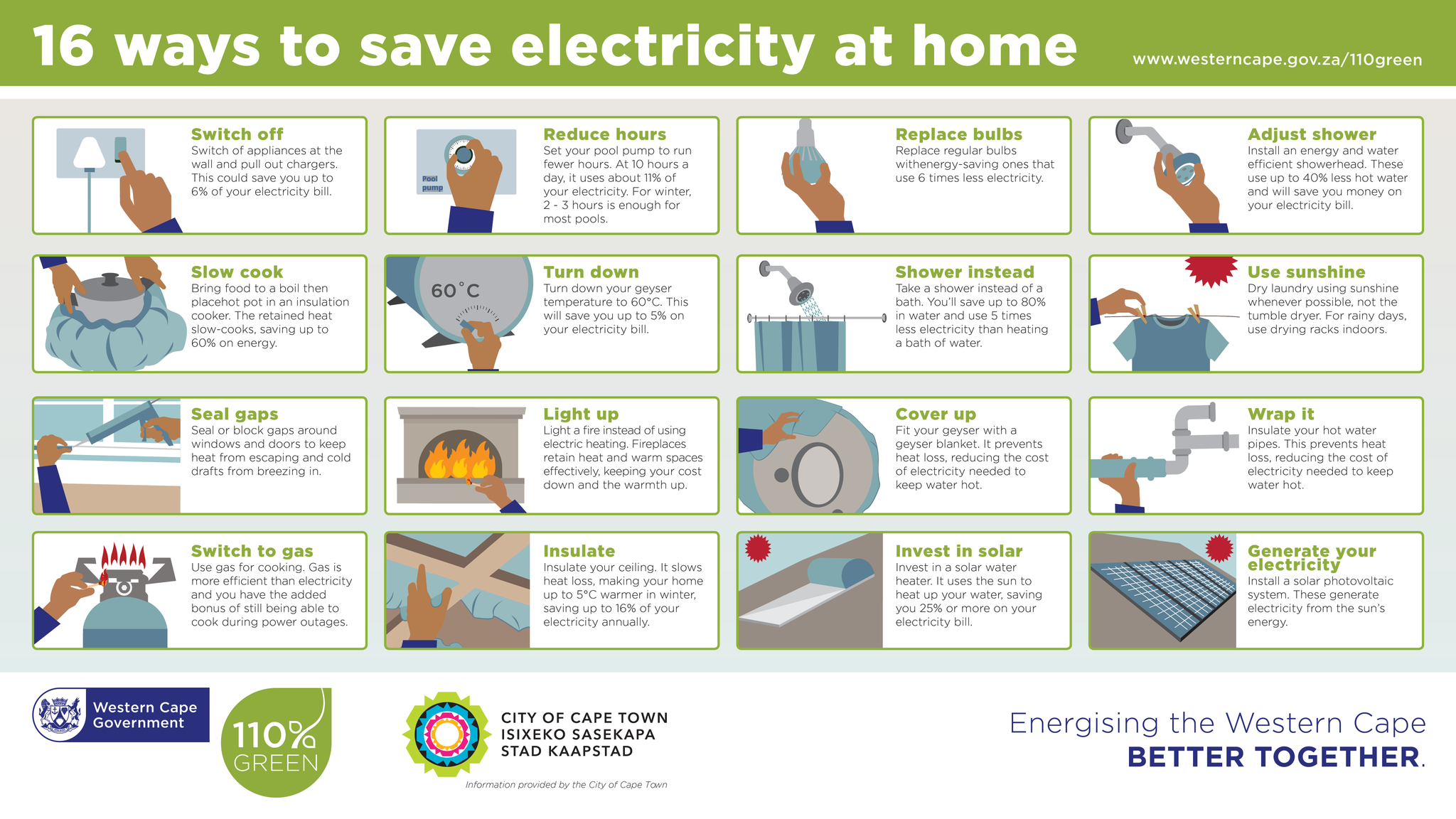 16 ways to save electricity at home

www.westerncape.gov.za/110green

Switch off
Switch of appliances at the wall and pull out chargers. This could save you up to 6% of your electricity bill.

Pool pump

Reduce hours
Set your pool pump to run fewer hours. At 10 hours a day, it uses about 11% of your electricity. For winter, 2 - 3 hours is enough for most pools.

Replace bulbs
Replace regular bulbs withenergy-saving ones that use 6 times less electricity.

Adjust shower
Install an energy and water efficient showerhead. These use up to 40% less hot water and will save you money on your electricity bill.

Slow cook
Bring food to a boil then placehot pot in an insulation cooker. The retained heat slow-cooks, saving up to 60% on energy.

60°C

Turn down
Turn down your geyser temperature to 60°C. This will save you up to 5% on your electricity bill.

Shower instead
Take a shower instead of a bath. You'll save up to 80% in water and use 5 times less electricity than heating a bath of water.

Use sunshine
Dry laundry using sunshine whenever possible, not the tumble dryer. For rainy days, use drying racks indoors.

Seal gaps
Seal or block gaps around windows and doors to keep heat from escaping and cold drafts from breezing in.

Light up
Light a fire instead of using electric heating. Fireplaces retain heat and warm spaces effectively, keeping your cost down and the warmth up.

Cover up
Fit your geyser with a geyser blanket. It prevents heat loss, reducing the cost of electricity needed to keep water hot.

Wrap it
Insulate your hot water pipes. This prevents heat loss, reducing the cost of electricity needed to keep water hot.

Switch to gas
Use gas for cooking. Gas is more efficient than electricity and you have the added bonus of still being able to cook during power outages.

Insulate
Insulate your ceiling. It slows heat loss, making your home up to 5°C warmer in winter, saving up to 16% of your electricity annually.

Invest in solar
Invest in a solar water heater. It uses the sun to heat up your water, saving you 25% or more on your electricity bill.

Generate your electricity
Install a solar photovoltaic system. These generate electricity from the sun's energy.

Western Cape Government

110% GREEN

CITY OF CAPE TOWN
ISIXEKO SASEKAPA
STAD KAAPSTAD

Information provided by the City of Cape Town

Energising the Western Cape
BETTER TOGETHER.